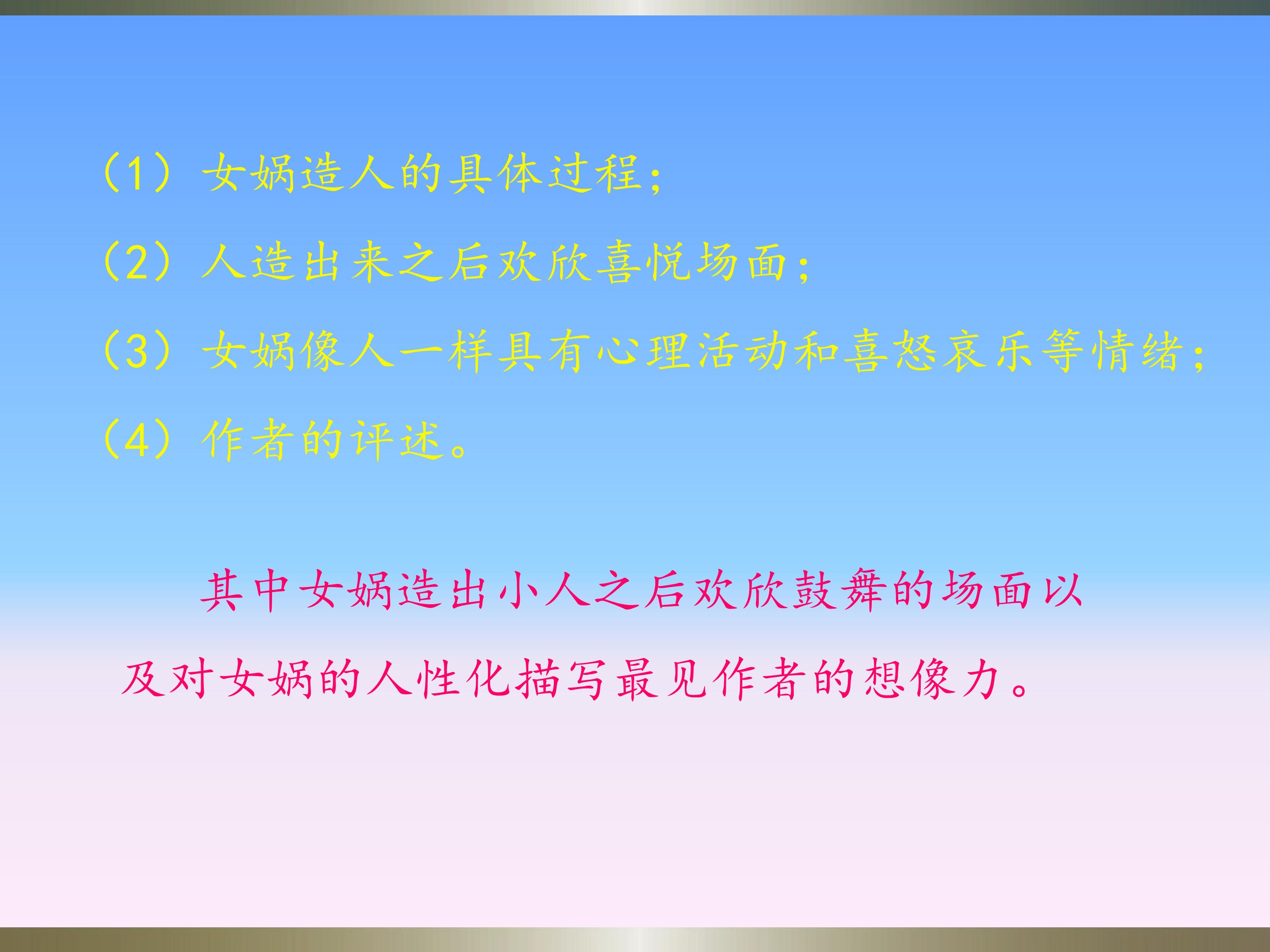 （1）女娲造人的具体过程；

（2）人造出来之后欢欣喜悦场面；

（3）女娲像人一样具有心理活动和喜怒哀乐等情绪；

（4）作者的评述。

其中女娲造出小人之后欢欣鼓舞的场面以及对女娲的人性化描写最见作者的想像力。